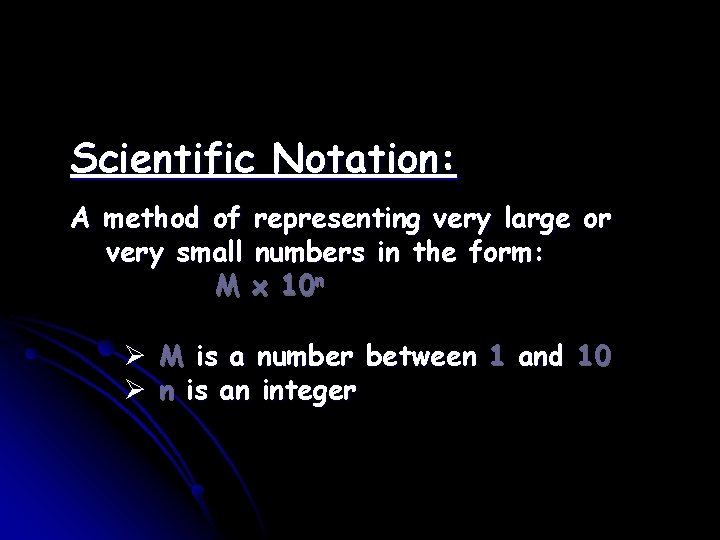 Scientific Notation:

A method of representing very large or very small numbers in the form:

$M \times 10^n$

➢ M is a number between 1 and 10
➢ n is an integer